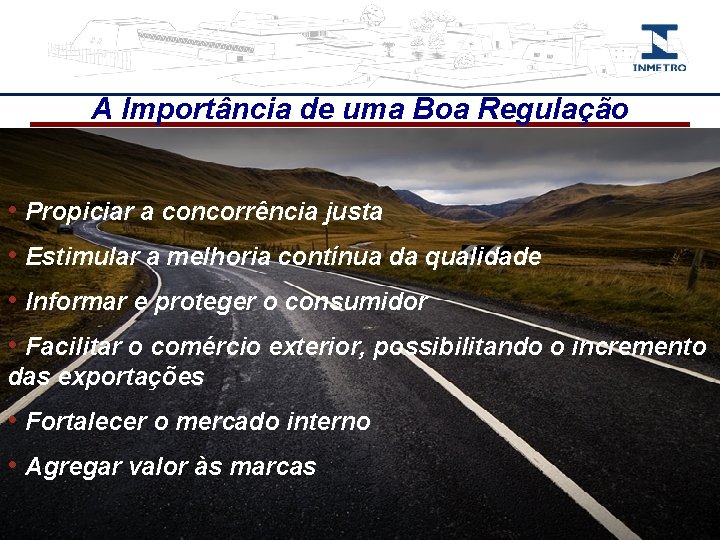 INMETRO

A Importância de uma Boa Regulação

• Propiciar a concorrência justa

• Estimular a melhoria contínua da qualidade

• Informar e proteger o consumidor

• Facilitar o comércio exterior, possibilitando o incremento das exportações

• Fortalecer o mercado interno

• Agregar valor às marcas